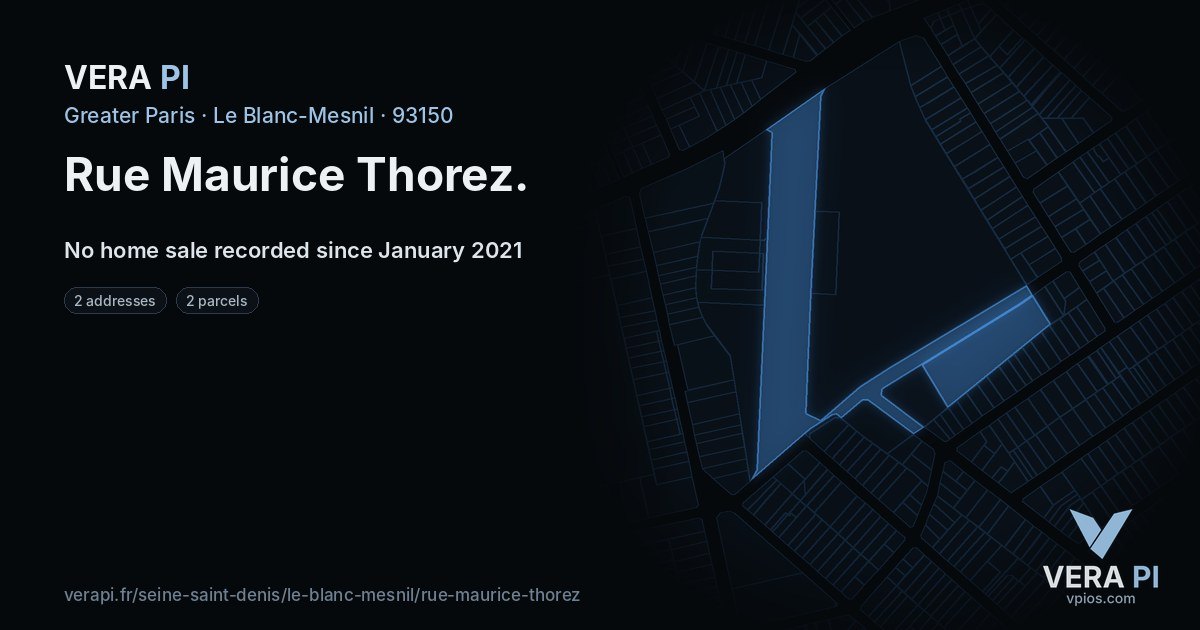 VERA PI

Greater Paris · Le Blanc-Mesnil · 93150

Rue Maurice Thorez.

No home sale recorded since January 2021

2 addresses

2 parcels

verapi.fr/seine-saint-denis/le-blanc-mesnil/rue-maurice-thorez

VERA PI
vpios.com